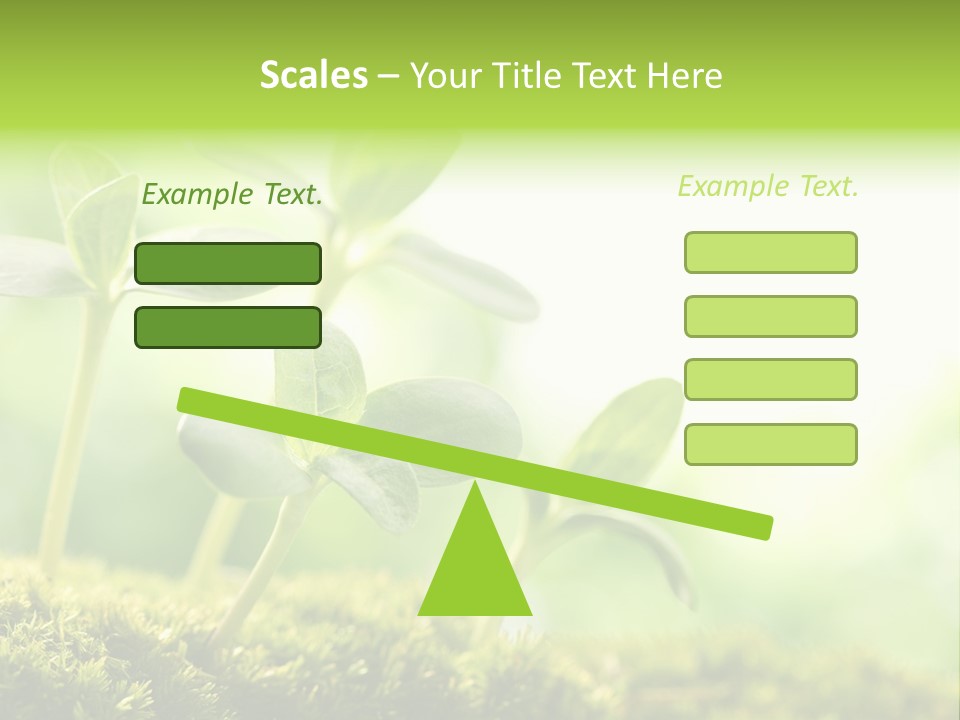 Scales – Your Title Text Here

Example Text.

Example Text.